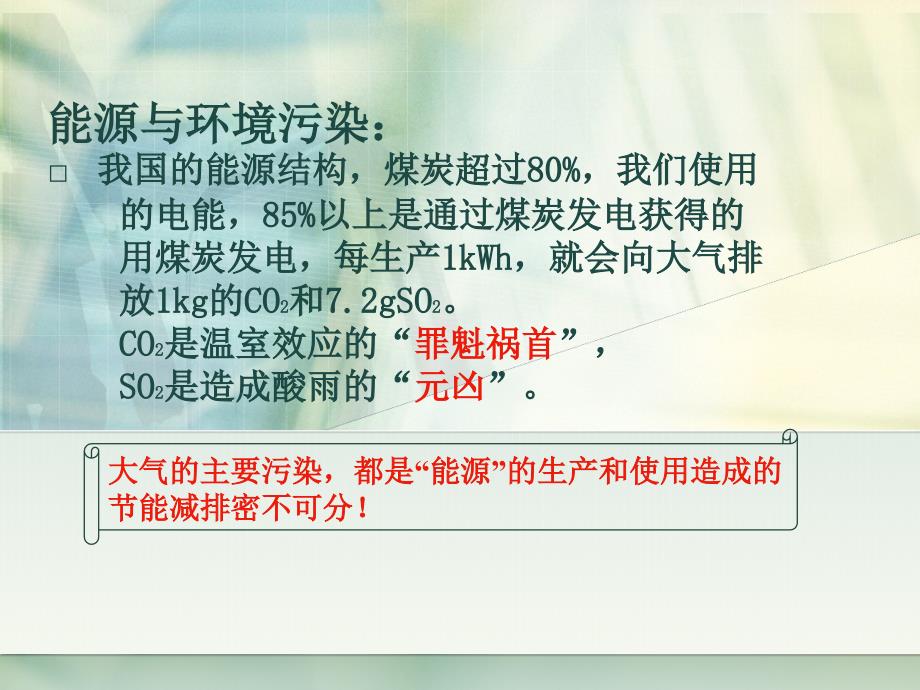 能源与环境污染：

□ 我国的能源结构，煤炭超过80%，我们使用的电能，85%以上是通过煤炭发电获得的用煤炭发电，每生产1kWh，就会向大气排放1kg的$CO_2$和7.2g$SO_2$。
$CO_2$是温室效应的“罪魁祸首”，
$SO_2$是造成酸雨的“元凶”。

大气的主要污染，都是“能源”的生产和使用造成的
节能减排密不可分！